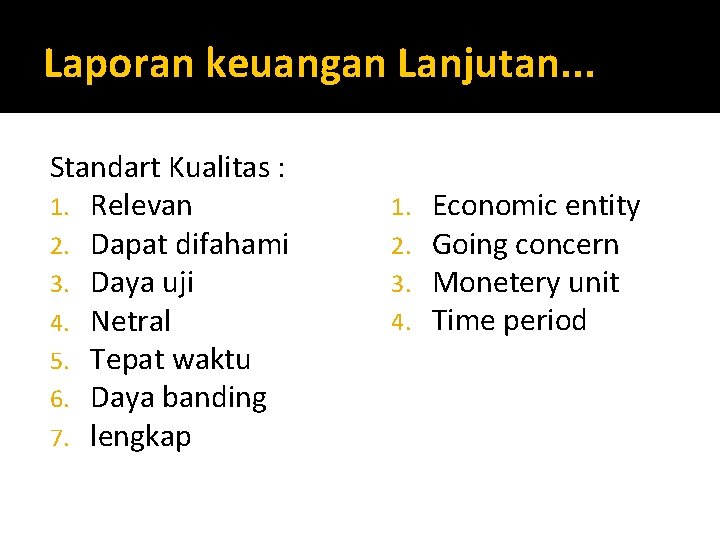 Laporan keuangan Lanjutan...

Standart Kualitas :
1. Relevan
2. Dapat difahami
3. Daya uji
4. Netral
5. Tepat waktu
6. Daya banding
7. lengkap

1. Economic entity
2. Going concern
3. Monetery unit
4. Time period